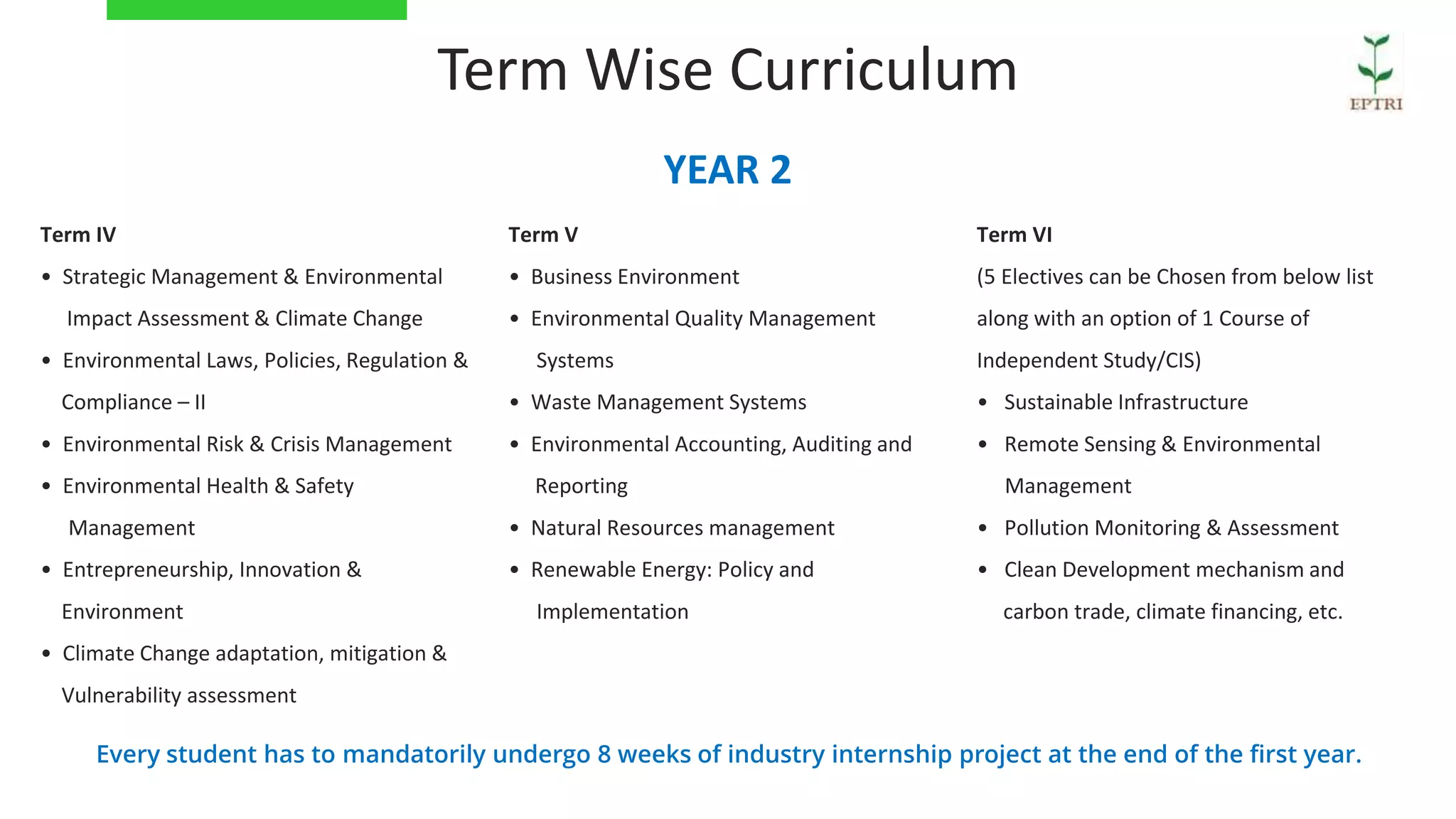 Term Wise Curriculum

EPTRI

YEAR 2

Term IV

• Strategic Management & Environmental Impact Assessment & Climate Change
• Environmental Laws, Policies, Regulation & Compliance – II
• Environmental Risk & Crisis Management
• Environmental Health & Safety Management
• Entrepreneurship, Innovation & Environment
• Climate Change adaptation, mitigation & Vulnerability assessment

Term V

• Business Environment
• Environmental Quality Management Systems
• Waste Management Systems
• Environmental Accounting, Auditing and Reporting
• Natural Resources management
• Renewable Energy: Policy and Implementation

Term VI

(5 Electives can be Chosen from below list along with an option of 1 Course of Independent Study/CIS)

• Sustainable Infrastructure
• Remote Sensing & Environmental Management
• Pollution Monitoring & Assessment
• Clean Development mechanism and carbon trade, climate financing, etc.

Every student has to mandatorily undergo 8 weeks of industry internship project at the end of the first year.